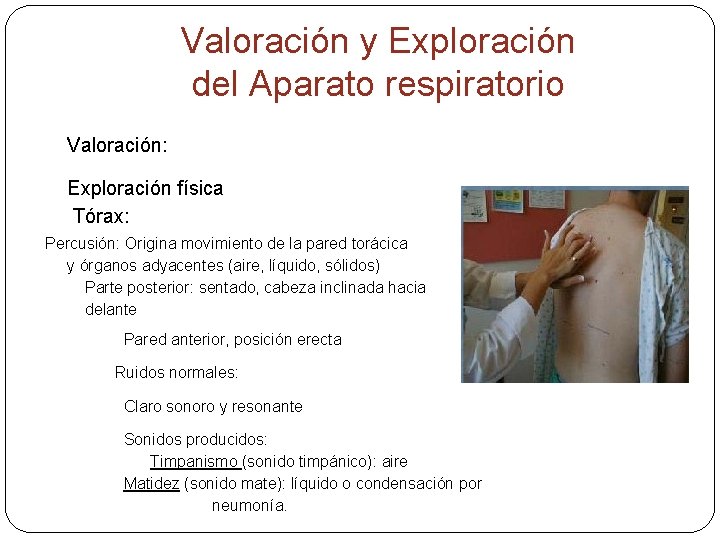 Valoración y Exploración del Aparato respiratorio

Valoración:

Exploración física

Tórax:

Percusión: Origina movimiento de la pared torácica y órganos adyacentes (aire, líquido, sólidos)

Parte posterior: sentado, cabeza inclinada hacia delante

Pared anterior, posición erecta

Ruidos normales:

Claro sonoro y resonante

Sonidos producidos:

Timpanismo (sonido timpánico): aire

Matidez (sonido mate): líquido o condensación por neumonía.